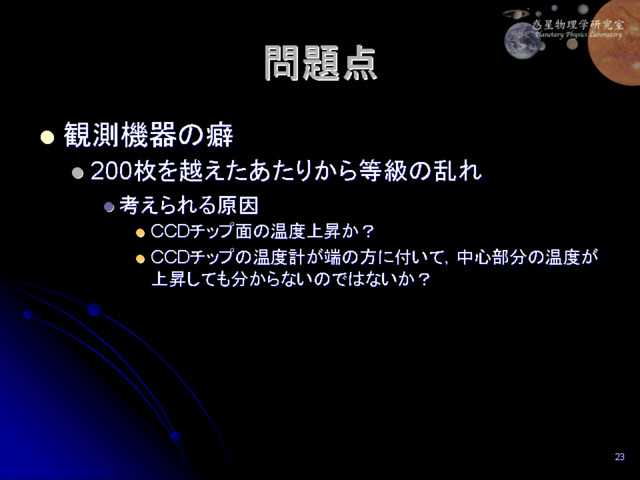 惑星物理学研究室
Planetary Physics Laboratory

問題点

観測機器の癖

200枚を越えたあたりから等級の乱れ

考えられる原因

CCDチップ面の温度上昇か？

CCDチップの温度計が端の方に付いて，中心部分の温度が上昇しても分からないのではないか？

23